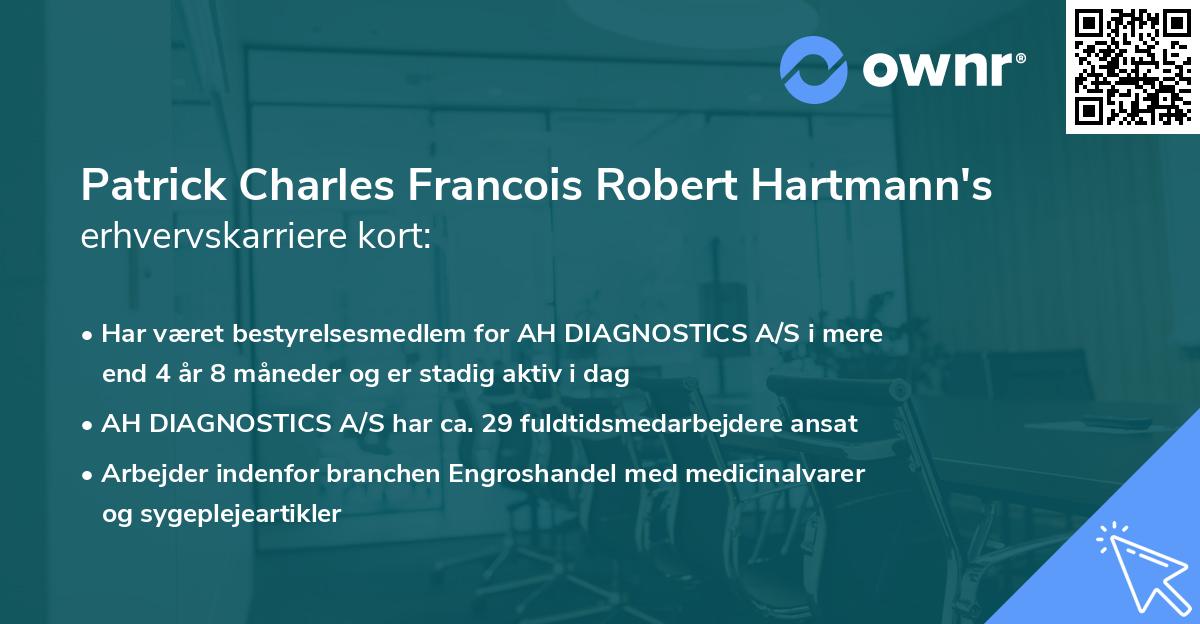 ownr®

Patrick Charles Francois Robert Hartmann's erhvervskarriere kort:

• Har været bestyrelsesmedlem for AH DIAGNOSTICS A/S i mere end 4 år 8 måneder og er stadig aktiv i dag
• AH DIAGNOSTICS A/S har ca. 29 fuldtidsmedarbejdere ansat
• Arbejder indenfor branchen Engroshandel med medicinalvarer og sygeplejeartikler